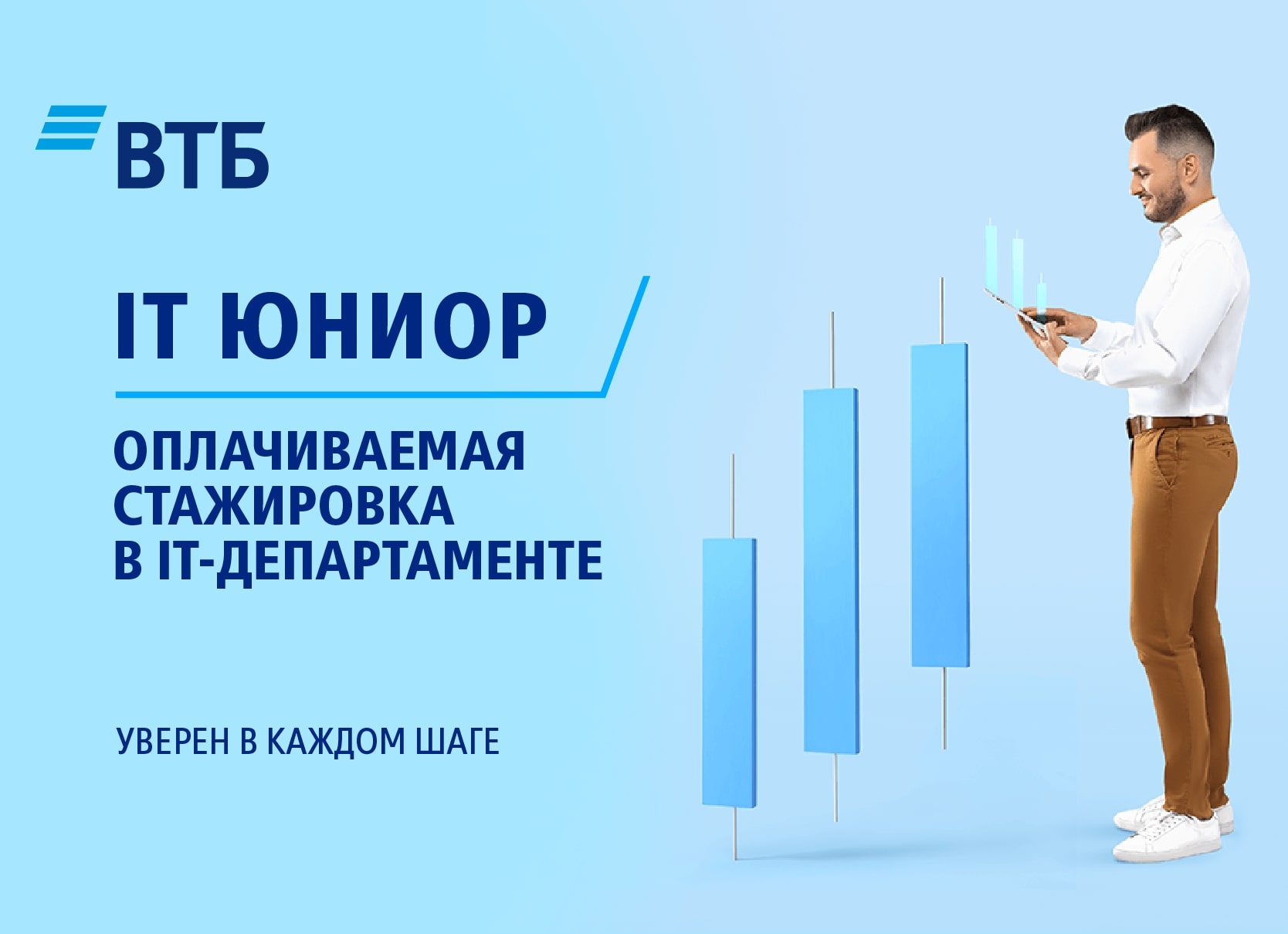 ВТБ

IT ЮНИОР

ОПЛАЧИВАЕМАЯ СТАЖИРОВКА В IT-ДЕПАРТАМЕНТЕ

УВЕРЕН В КАЖДОМ ШАГЕ